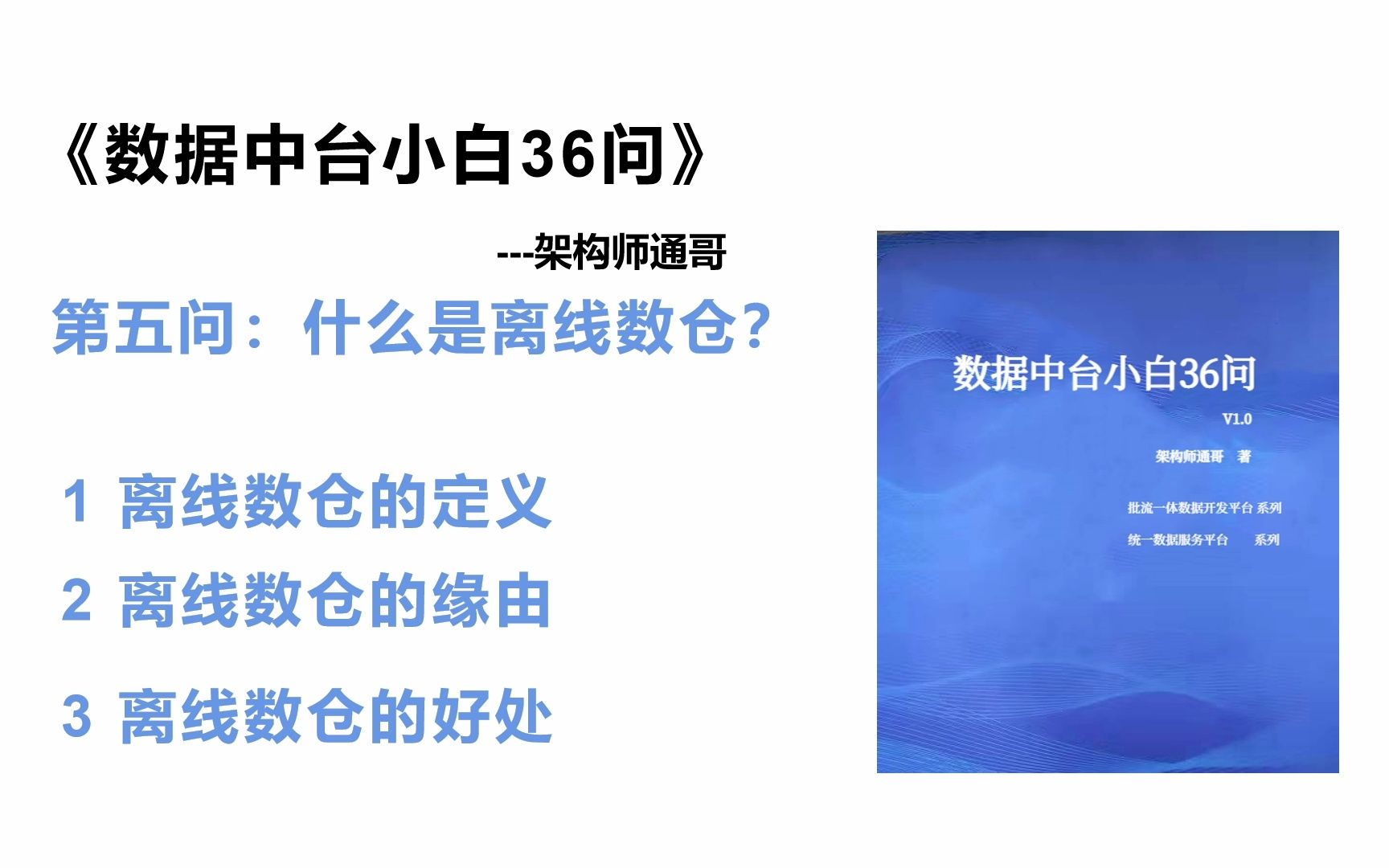 《数据中台小白36问》

---架构师通哥

第五问：什么是离线数仓?

1 离线数仓的定义

2 离线数仓的缘由

3 离线数仓的好处

数据中台小白36问

V1.0

架构师通哥 著

批流一体数据开发平台 系列

统一数据服务平台 系列